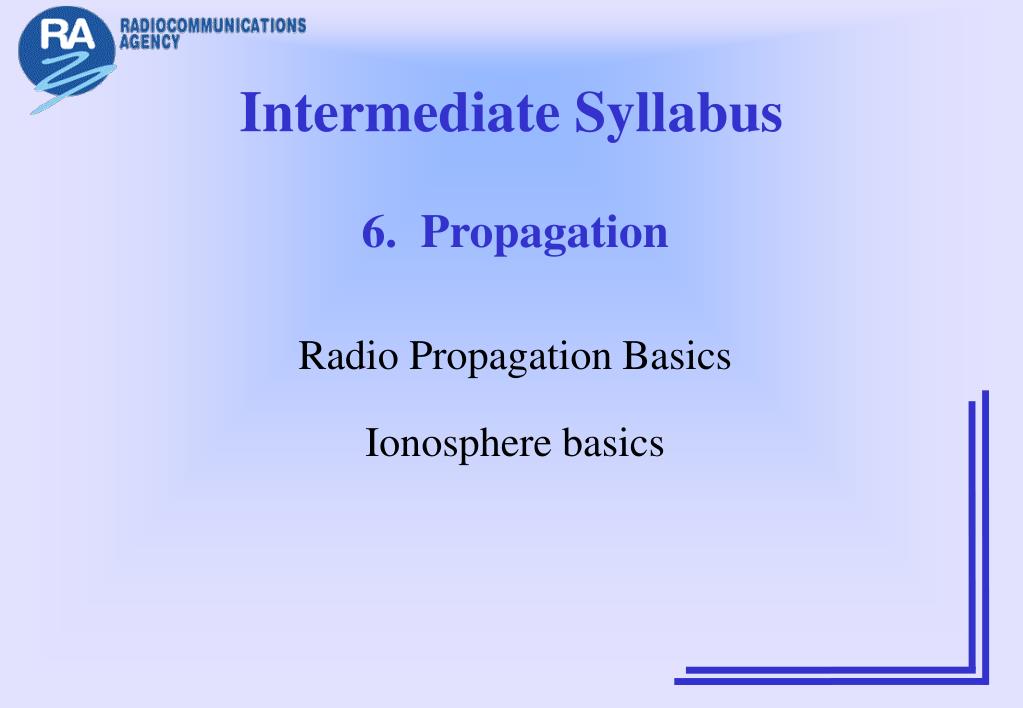 RA RADIOCOMMUNICATIONS AGENCY

Intermediate Syllabus

6. Propagation

Radio Propagation Basics

Ionosphere basics